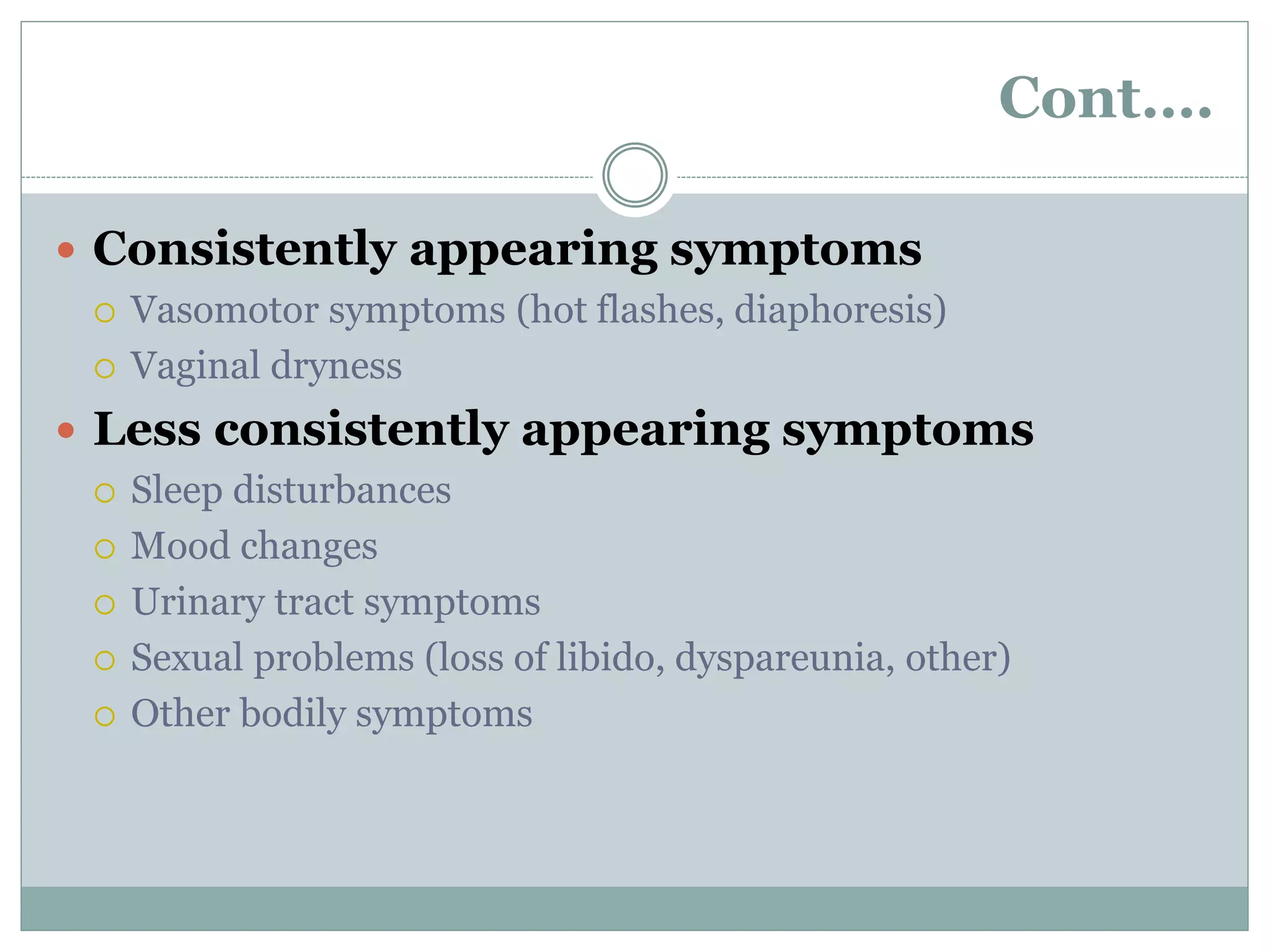 Cont….

- Consistently appearing symptoms
  - Vasomotor symptoms (hot flashes, diaphoresis)
  - Vaginal dryness
- Less consistently appearing symptoms
  - Sleep disturbances
  - Mood changes
  - Urinary tract symptoms
  - Sexual problems (loss of libido, dyspareunia, other)
  - Other bodily symptoms